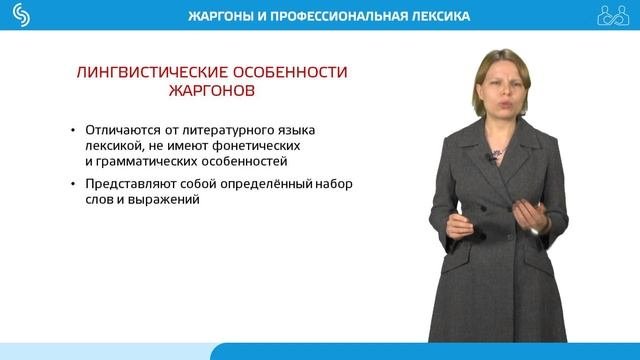 ЖАРГОНЫ И ПРОФЕССИОНАЛЬНАЯ ЛЕКСИКА

ЛИНГВИСТИЧЕСКИЕ ОСОБЕННОСТИ ЖАРГОНОВ

• Отличаются от литературного языка лексикой, не имеют фонетических и грамматических особенностей

• Представляют собой определённый набор слов и выражений